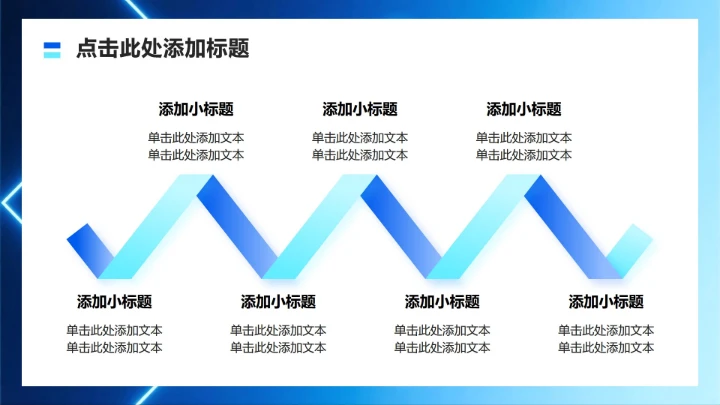 点击此处添加标题

添加小标题
单击此处添加文本
单击此处添加文本

添加小标题
单击此处添加文本
单击此处添加文本

添加小标题
单击此处添加文本
单击此处添加文本

添加小标题
单击此处添加文本
单击此处添加文本

添加小标题
单击此处添加文本
单击此处添加文本

添加小标题
单击此处添加文本
单击此处添加文本

添加小标题
单击此处添加文本
单击此处添加文本